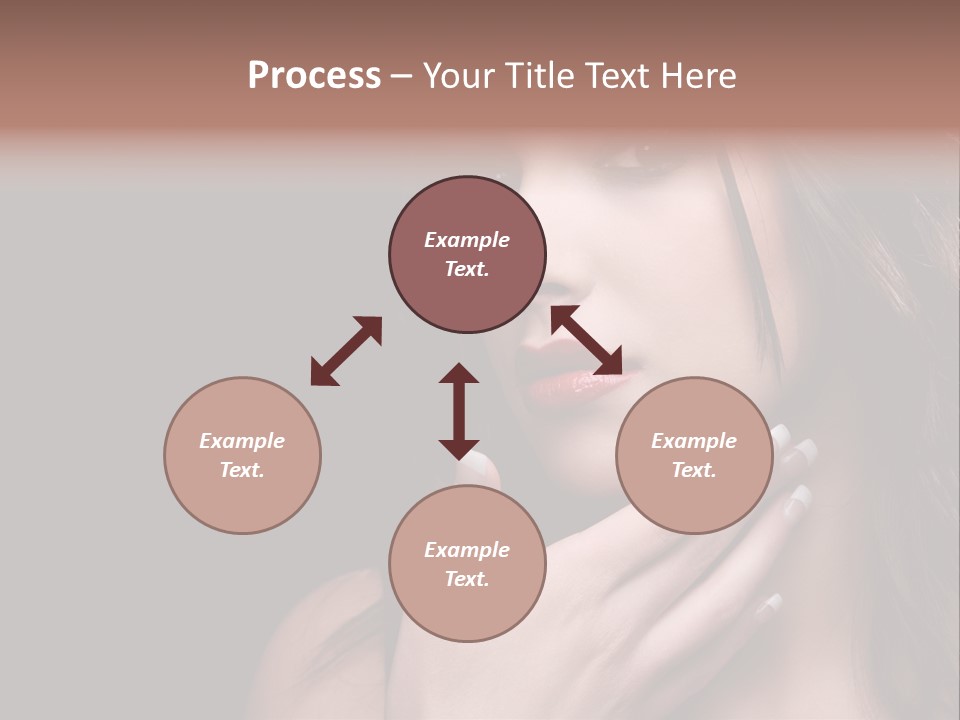 Process – Your Title Text Here

Example Text.

Example Text.

Example Text.

Example Text.